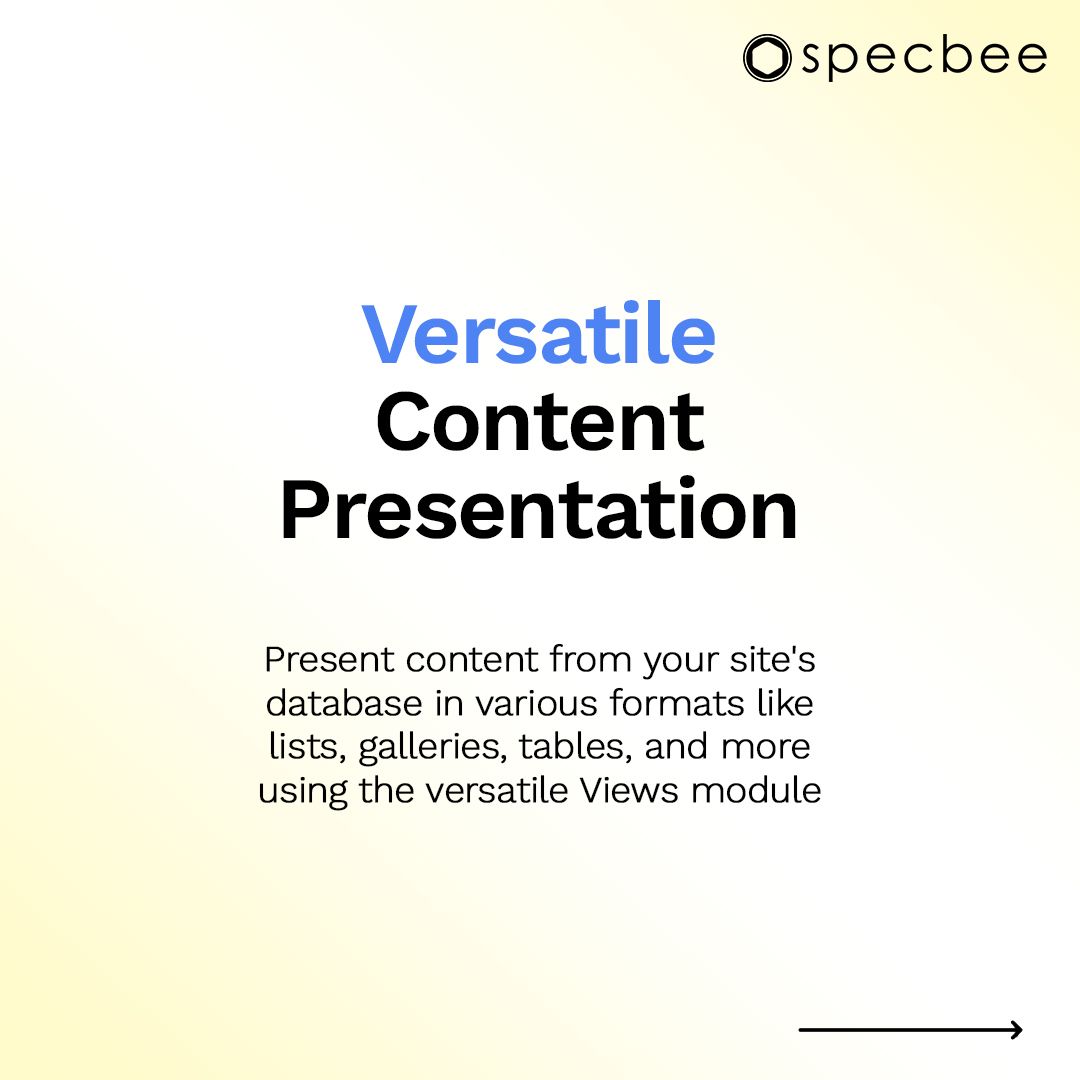 specbee

Versatile Content Presentation

Present content from your site's database in various formats like lists, galleries, tables, and more using the versatile Views module